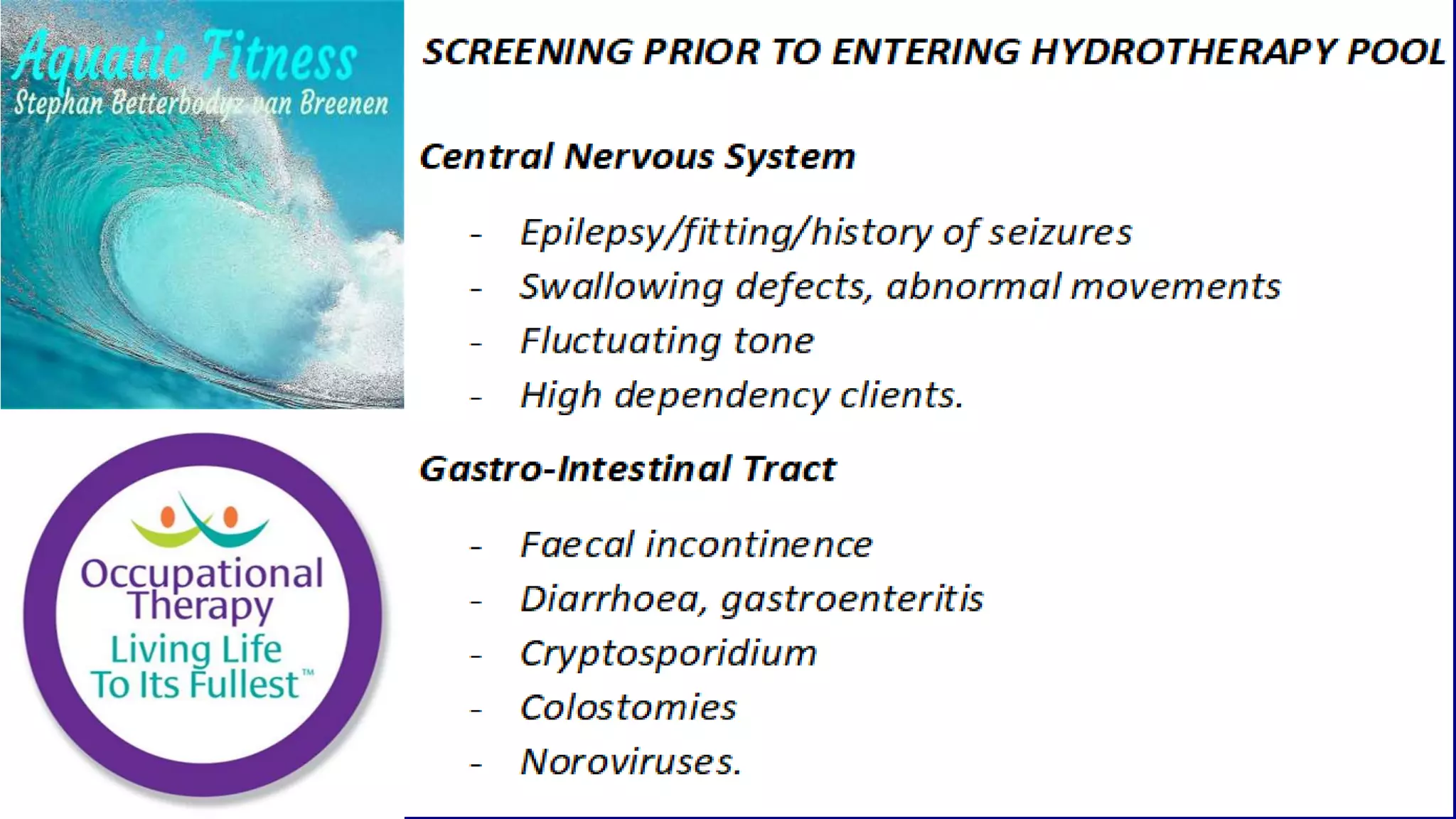 Aquatic Fitness
Stephan Betterbodyz van Breenen

Occupational Therapy
Living Life To Its Fullest™

SCREENING PRIOR TO ENTERING HYDROTHERAPY POOL

Central Nervous System

- Epilepsy/fitting/history of seizures
- Swallowing defects, abnormal movements
- Fluctuating tone
- High dependency clients.

Gastro-Intestinal Tract

- Faecal incontinence
- Diarrhoea, gastroenteritis
- Cryptosporidium
- Colostomies
- Noroviruses.